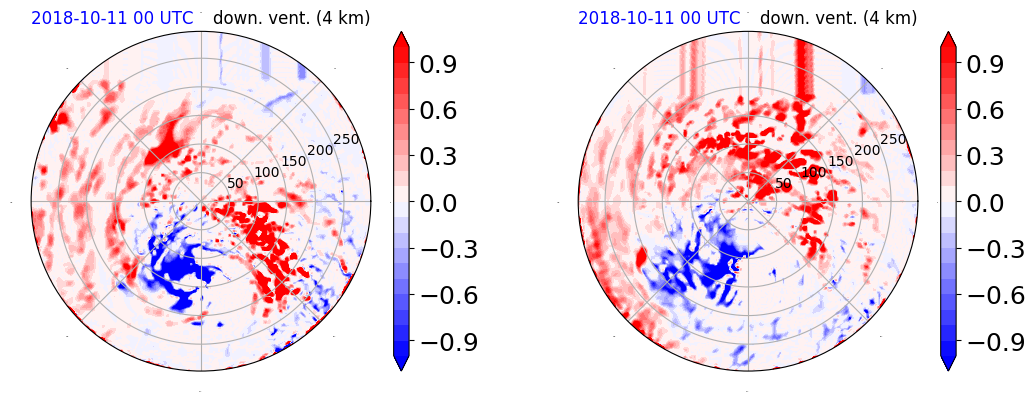 2018-10-11 00 UTC down. vent. (4 km)

50
100
150
200
250

0.9
0.6
0.3
0.0
−0.3
−0.6
−0.9

2018-10-11 00 UTC down. vent. (4 km)

50
100
150
200
250

0.9
0.6
0.3
0.0
−0.3
−0.6
−0.9